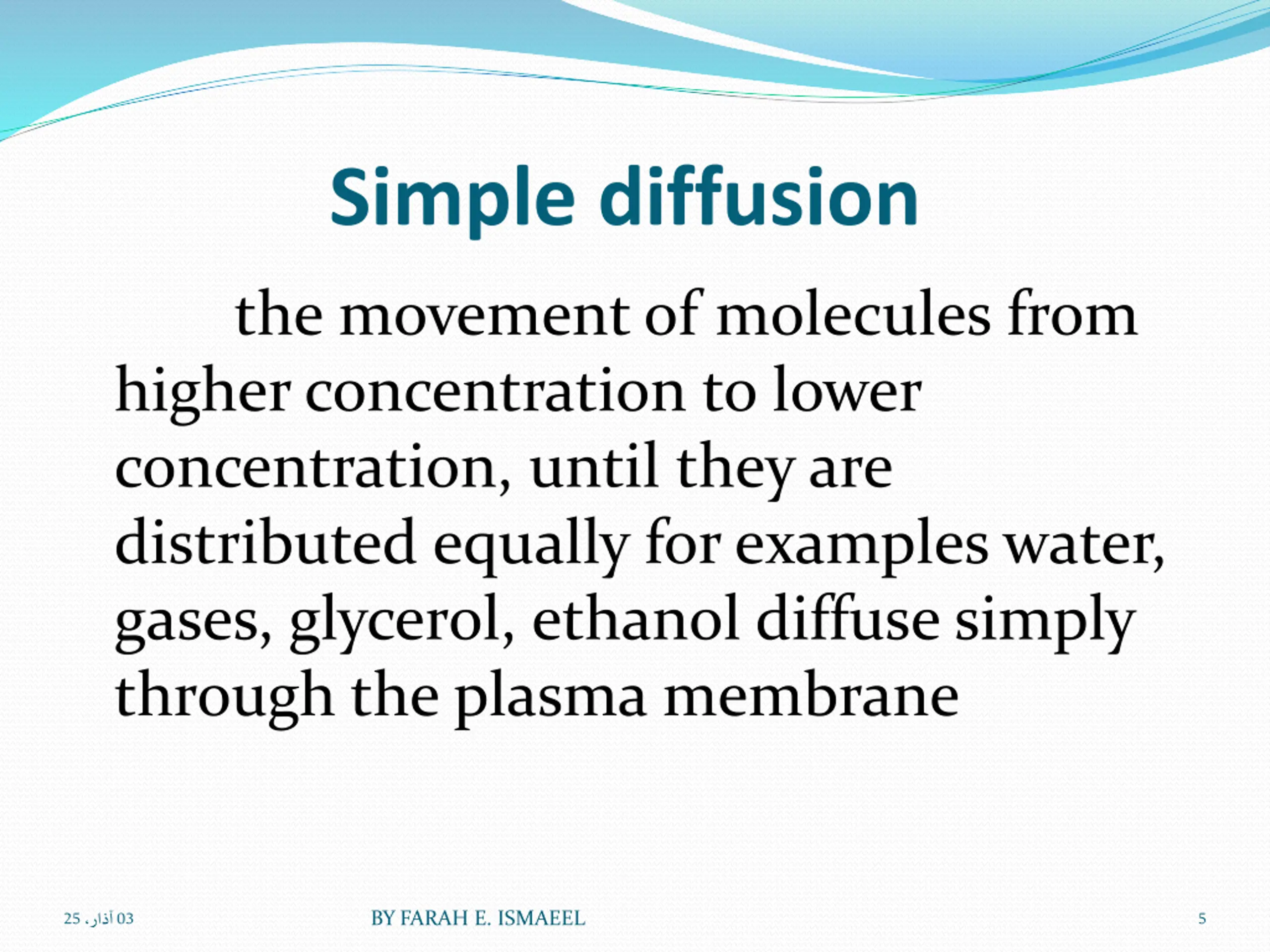 Simple diffusion

the movement of molecules from higher concentration to lower concentration, until they are distributed equally for examples water, gases, glycerol, ethanol diffuse simply through the plasma membrane

03 آذار، 25

BY FARAH E. ISMAEEL

5